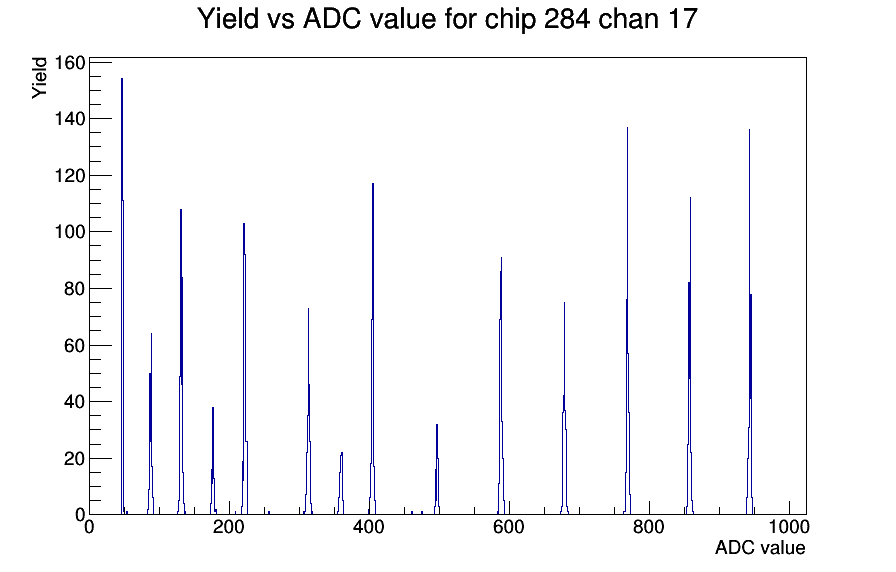 Yield vs ADC value for chip 284 chan 17

Yield

160
140
120
100
80
60
40
20
0

0
200
400
600
800
1000

ADC value